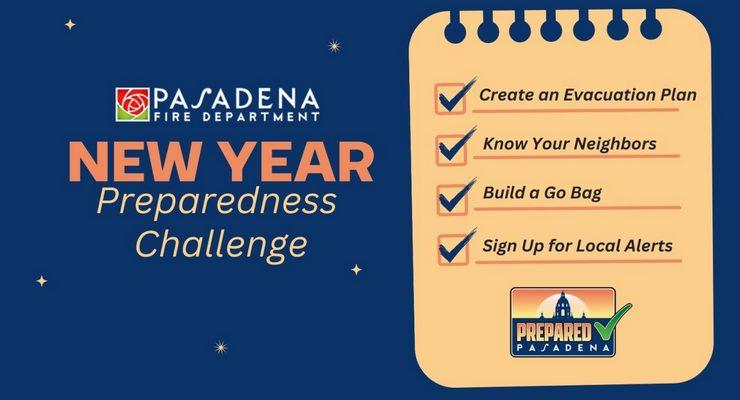 PASADENA
FIRE DEPARTMENT

NEW YEAR
Preparedness
Challenge

Create an Evacuation Plan
Know Your Neighbors
Build a Go Bag
Sign Up for Local Alerts

PREPARED
PASADENA